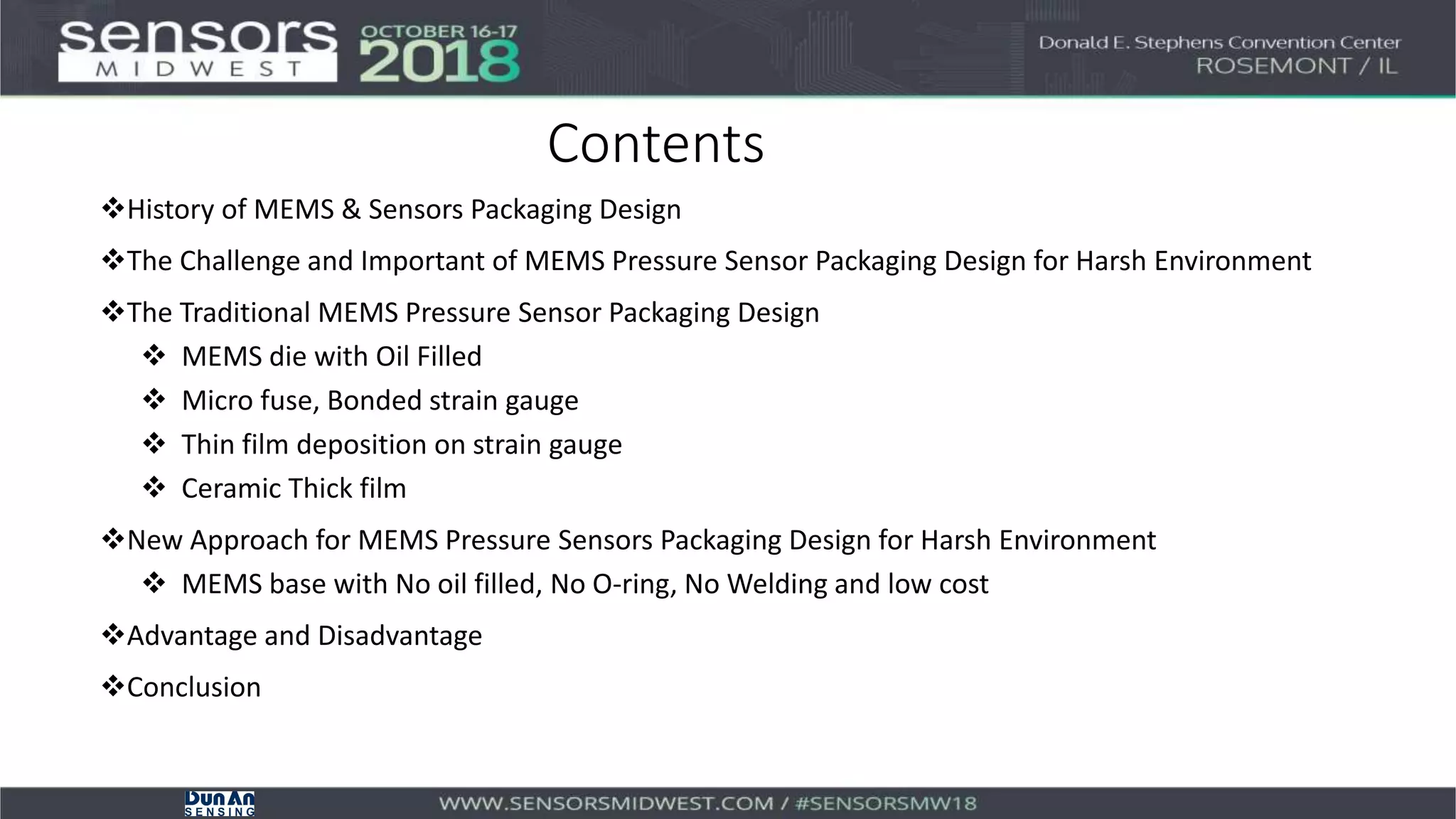 sensors MIDWEST OCTOBER 16-17 2018

Donald E. Stephens Convention Center
ROSEMONT / IL

Contents

❖History of MEMS & Sensors Packaging Design

❖The Challenge and Important of MEMS Pressure Sensor Packaging Design for Harsh Environment

❖The Traditional MEMS Pressure Sensor Packaging Design

❖ MEMS die with Oil Filled

❖ Micro fuse, Bonded strain gauge

❖ Thin film deposition on strain gauge

❖ Ceramic Thick film

❖New Approach for MEMS Pressure Sensors Packaging Design for Harsh Environment

❖ MEMS base with No oil filled, No O-ring, No Welding and low cost

❖Advantage and Disadvantage

❖Conclusion

DunAn SENSING

WWW.SENSORSMIDWEST.COM / #SENSORSMW18